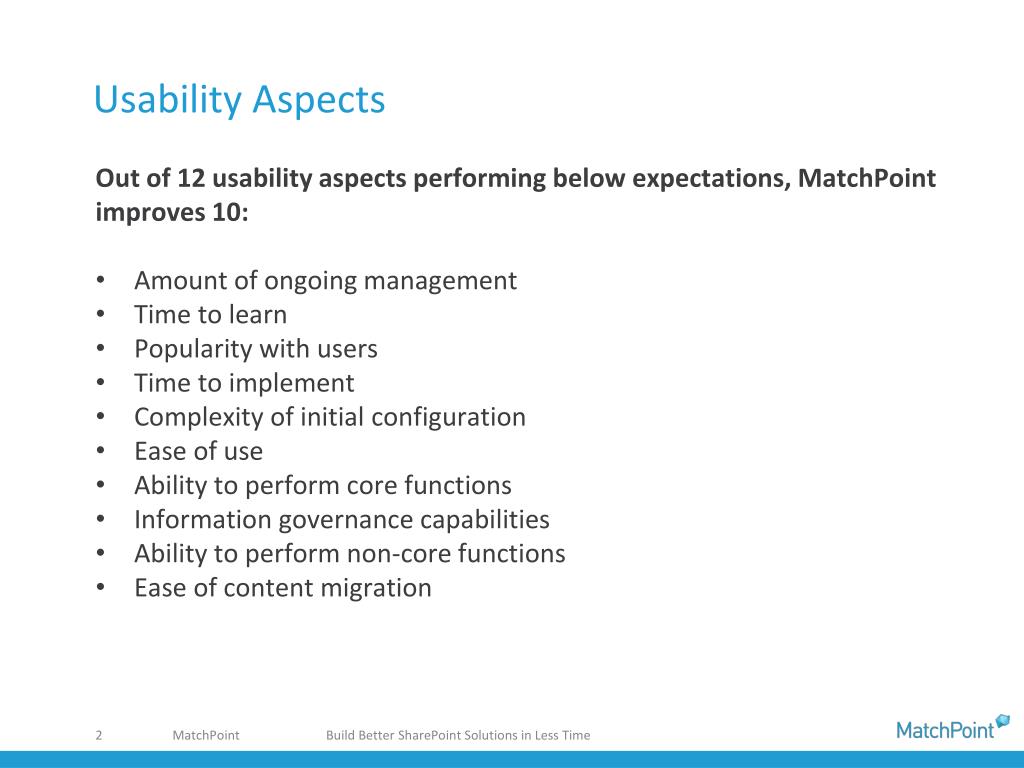 Usability Aspects

Out of 12 usability aspects performing below expectations, MatchPoint improves 10:

• Amount of ongoing management
• Time to learn
• Popularity with users
• Time to implement
• Complexity of initial configuration
• Ease of use
• Ability to perform core functions
• Information governance capabilities
• Ability to perform non-core functions
• Ease of content migration

2 MatchPoint Build Better SharePoint Solutions in Less Time

MatchPoint